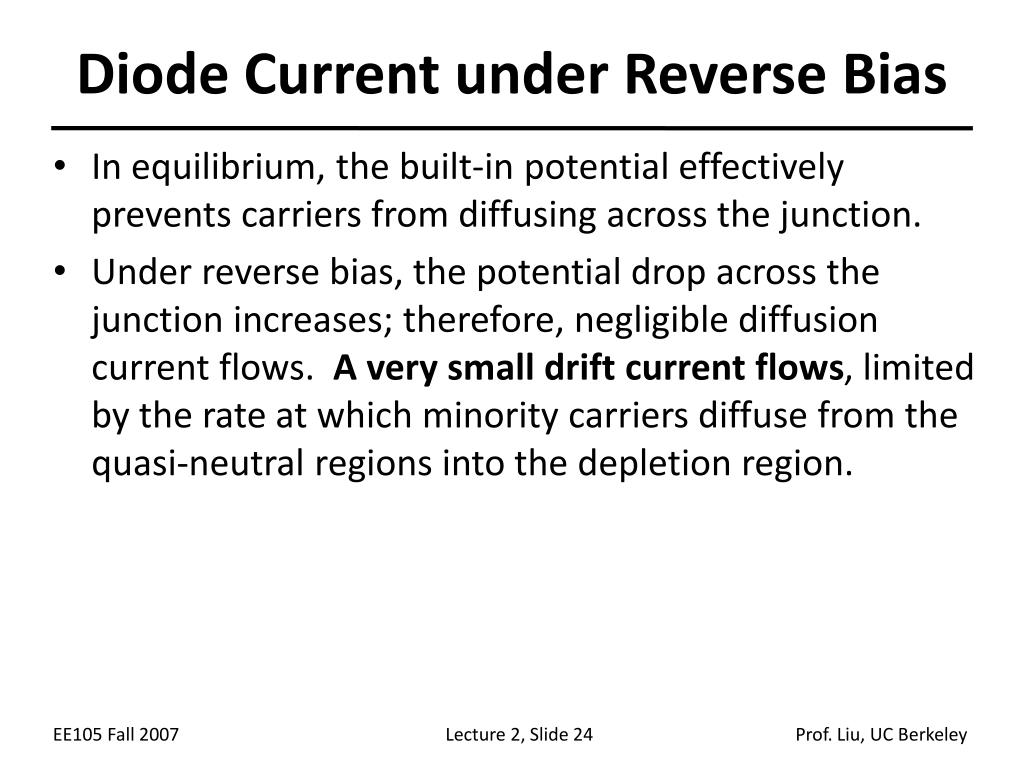 Diode Current under Reverse Bias

• In equilibrium, the built-in potential effectively prevents carriers from diffusing across the junction.

• Under reverse bias, the potential drop across the junction increases; therefore, negligible diffusion current flows. A very small drift current flows, limited by the rate at which minority carriers diffuse from the quasi-neutral regions into the depletion region.

EE105 Fall 2007

Lecture 2, Slide 24

Prof. Liu, UC Berkeley